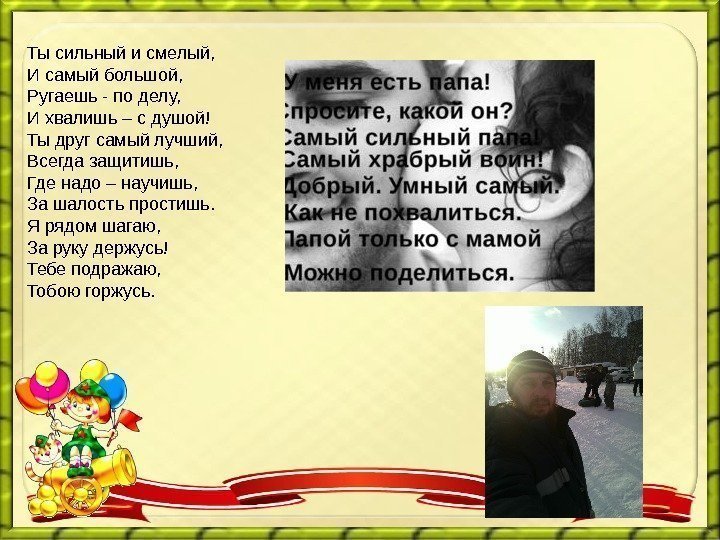 Ты сильный и смелый,
И самый большой,
Ругаешь - по делу,
И хвалишь – с душой!
Ты друг самый лучший,
Всегда защитишь,
Где надо – научишь,
За шалость простишь.
Я рядом шагаю,
За руку держусь!
Тебе подражаю,
Тобою горжусь.

У меня есть папа!
Спросите, какой он?
Самый сильный папа!
Самый храбрый воин!
Добрый. Умный самый.
Как не похвалиться.
Папой только с мамой
Можно поделиться.